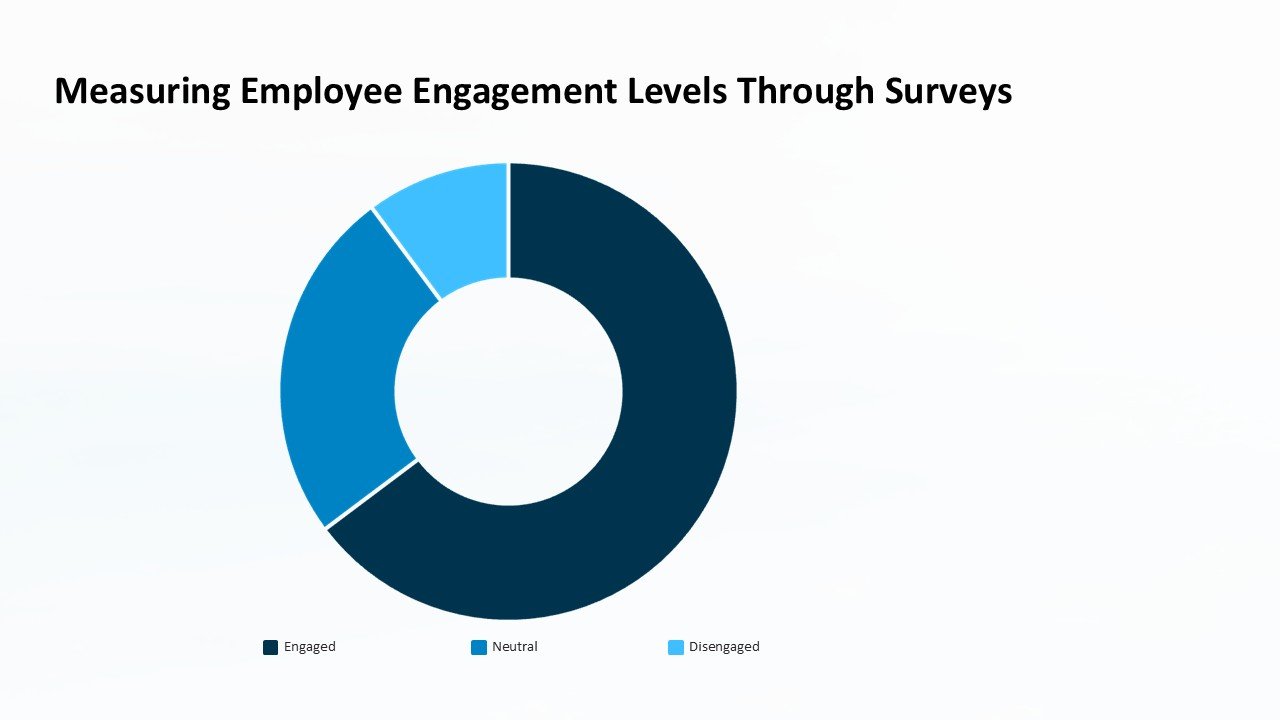 Measuring Employee Engagement Levels Through Surveys

Engaged
Neutral
Disengaged